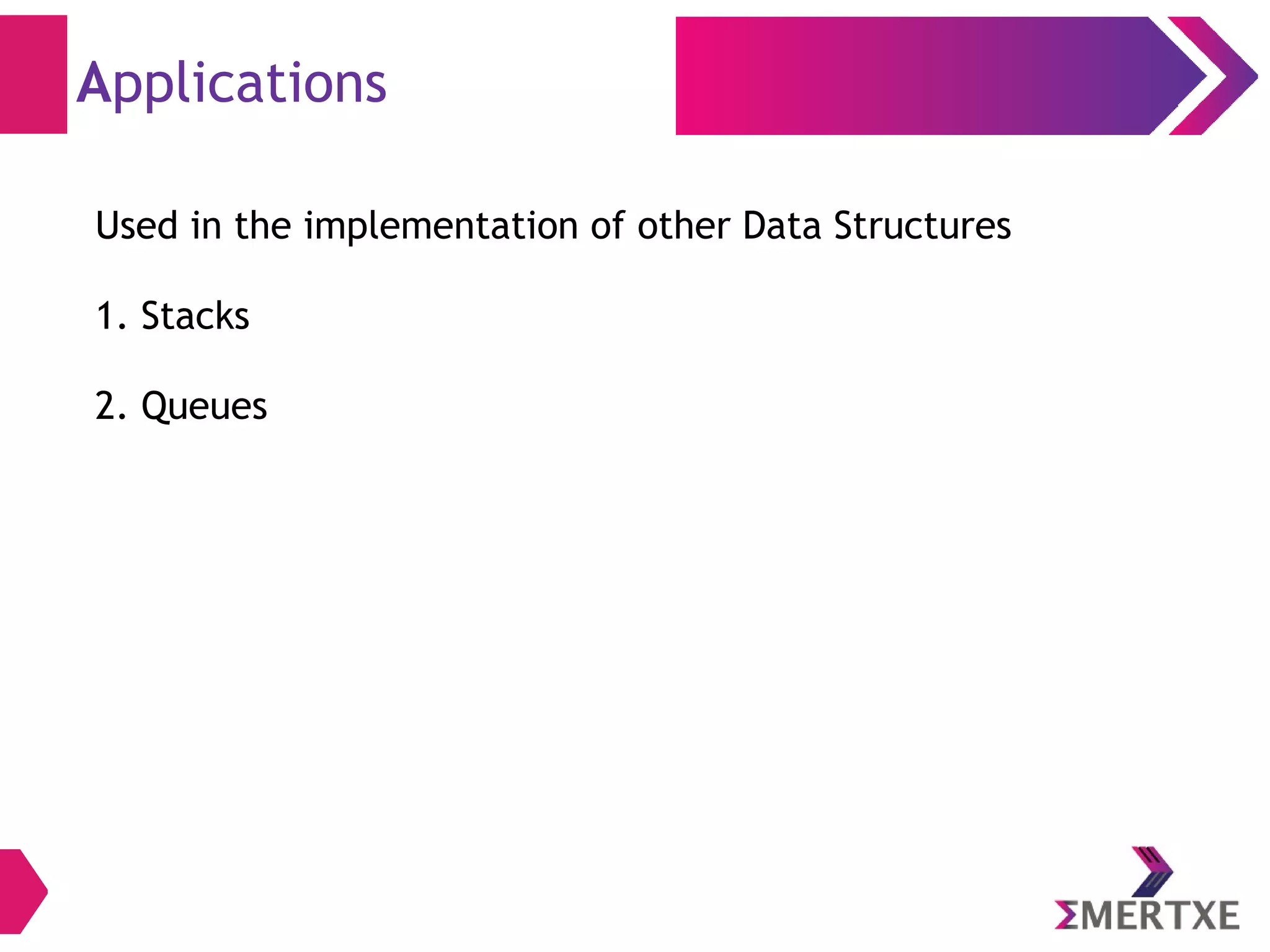 Applications

Used in the implementation of other Data Structures

1. Stacks

2. Queues

ΣMERTXE